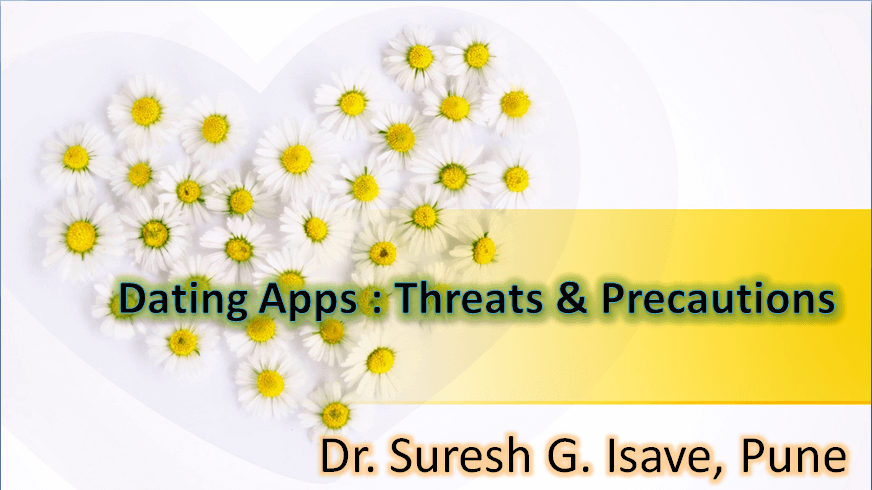 Dating Apps : Threats & Precautions

Dr. Suresh G. Isave, Pune